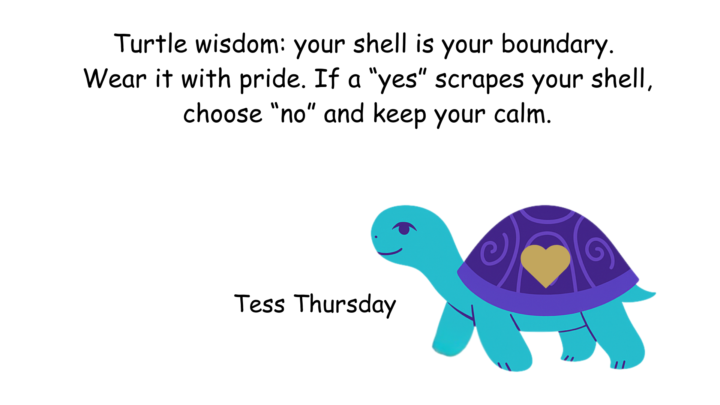 Turtle wisdom: your shell is your boundary. Wear it with pride. If a “yes” scrapes your shell, choose “no” and keep your calm.

Tess Thursday